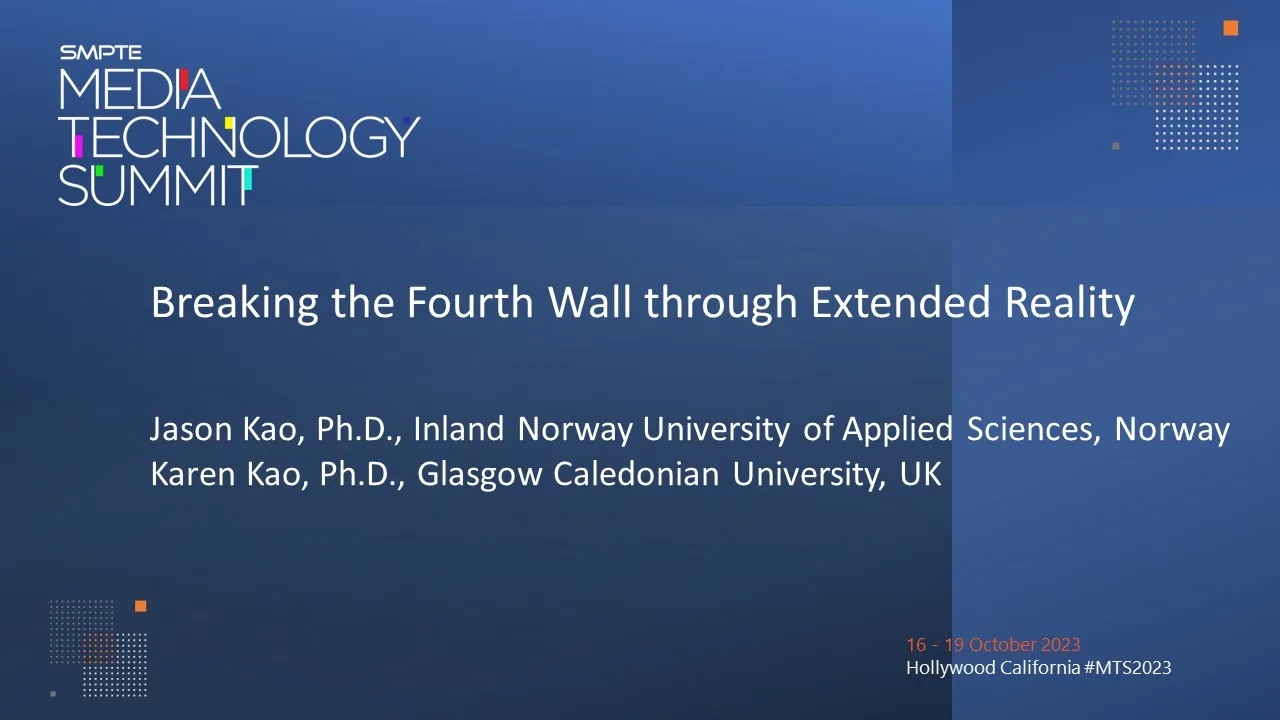 SMPTE
MEDIA
TECHNOLOGY
SUMMIT

Breaking the Fourth Wall through Extended Reality

Jason Kao, Ph.D., Inland Norway University of Applied Sciences, Norway
Karen Kao, Ph.D., Glasgow Caledonian University, UK

16 - 19 October 2023
Hollywood California #MTS2023